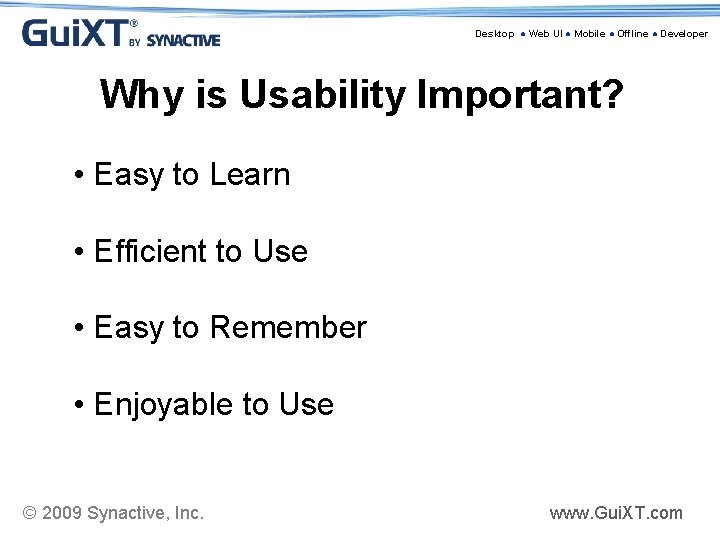 GuiXT® BY SYNACTIVE

Desktop • Web UI • Mobile • Offline • Developer

Why is Usability Important?

• Easy to Learn

• Efficient to Use

• Easy to Remember

• Enjoyable to Use

© 2009 Synactive, Inc.

www.GuiXT.com